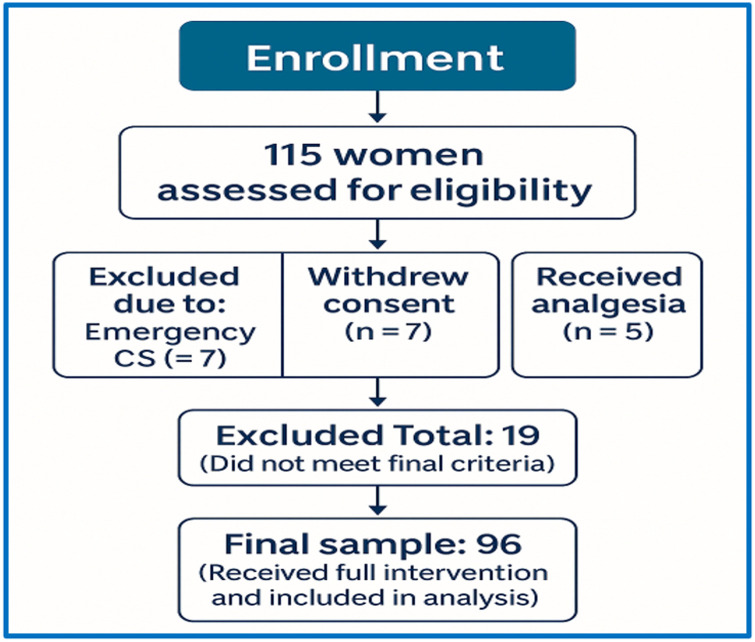 Enrollment

115 women assessed for eligibility

Excluded due to: Emergency CS (= 7)

Withdrew consent (n = 7)

Received analgesia (n = 5)

Excluded Total: 19 (Did not meet final criteria)

Final sample: 96 (Received full intervention and included in analysis)